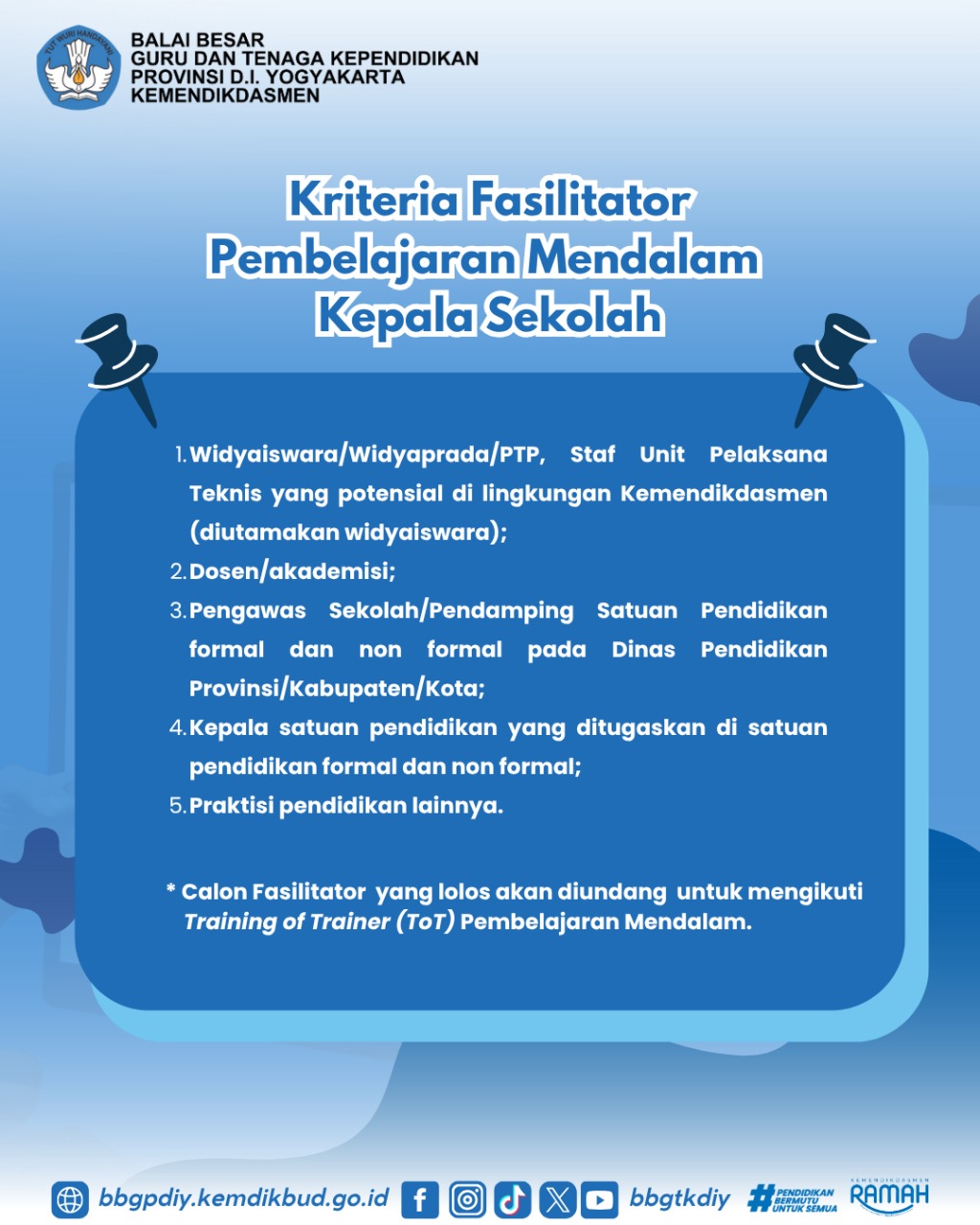 TUT WURI HANDAYANI

BALAI BESAR
GURU DAN TENAGA KEPENDIDIKAN
PROVINSI D.I. YOGYAKARTA
KEMENDIKDASMEN

Kriteria Fasilitator
Pembelajaran Mendalam
Kepala Sekolah

1. Widyaiswara/Widyaprada/PTP, Staf Unit Pelaksana Teknis yang potensial di lingkungan Kemendikdasmen (diutamakan widyaiswara);
2. Dosen/akademisi;
3. Pengawas Sekolah/Pendamping Satuan Pendidikan formal dan non formal pada Dinas Pendidikan Provinsi/Kabupaten/Kota;
4. Kepala satuan pendidikan yang ditugaskan di satuan pendidikan formal dan non formal;
5. Praktisi pendidikan lainnya.

* Calon Fasilitator yang lolos akan diundang untuk mengikuti Training of Trainer (ToT) Pembelajaran Mendalam.

bbgpdiy.kemdikbud.go.id bbgtkdiy #PENDIDIKAN BERMUTU UNTUK SEMUA KEMENDIKDASMEN RAMAH